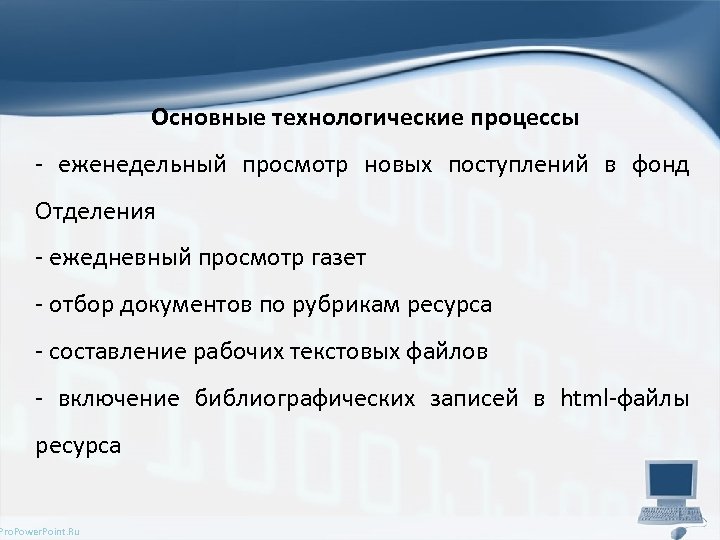 Основные технологические процессы

- еженедельный просмотр новых поступлений в фонд Отделения

- ежедневный просмотр газет

- отбор документов по рубрикам ресурса

- составление рабочих текстовых файлов

- включение библиографических записей в html-файлы ресурса

ProPowerPoint.Ru